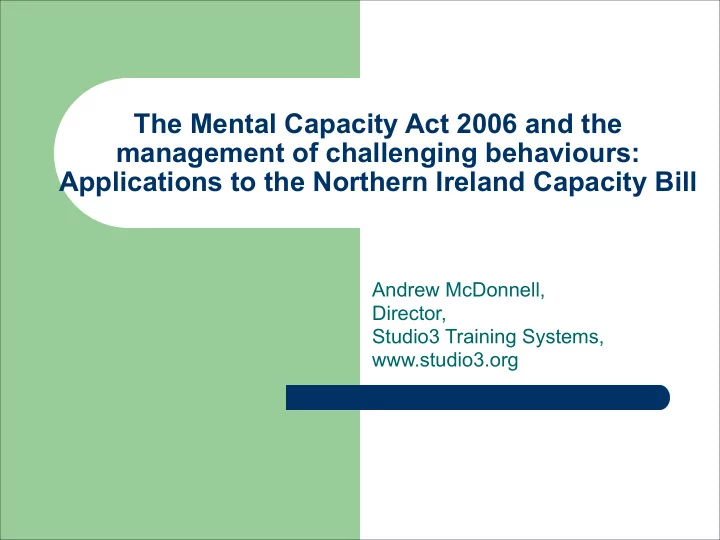 The Mental Capacity Act 2006 and the management of challenging behaviours: Applications to the Northern Ireland Capacity Bill

Andrew McDonnell,
Director,
Studio3 Training Systems,
www.studio3.org